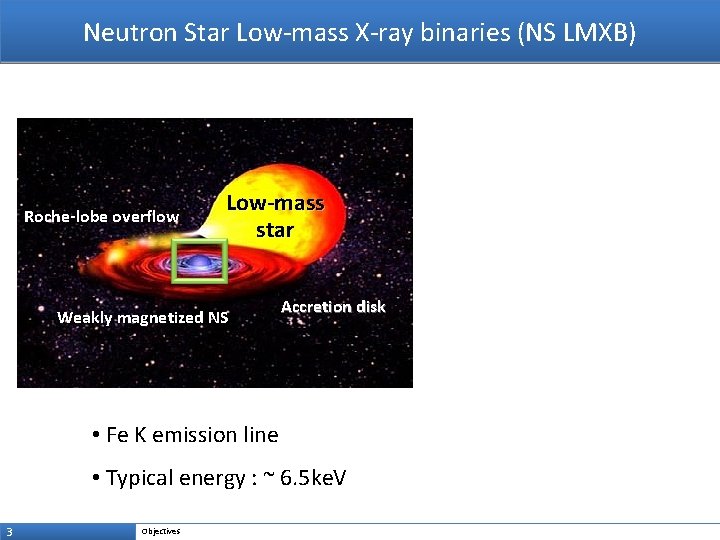 Neutron Star Low-mass X-ray binaries (NS LMXB)

Roche-lobe overflow

Low-mass star

Weakly magnetized NS

Accretion disk

• Fe K emission line

• Typical energy : ~ 6.5keV

3

Objectives